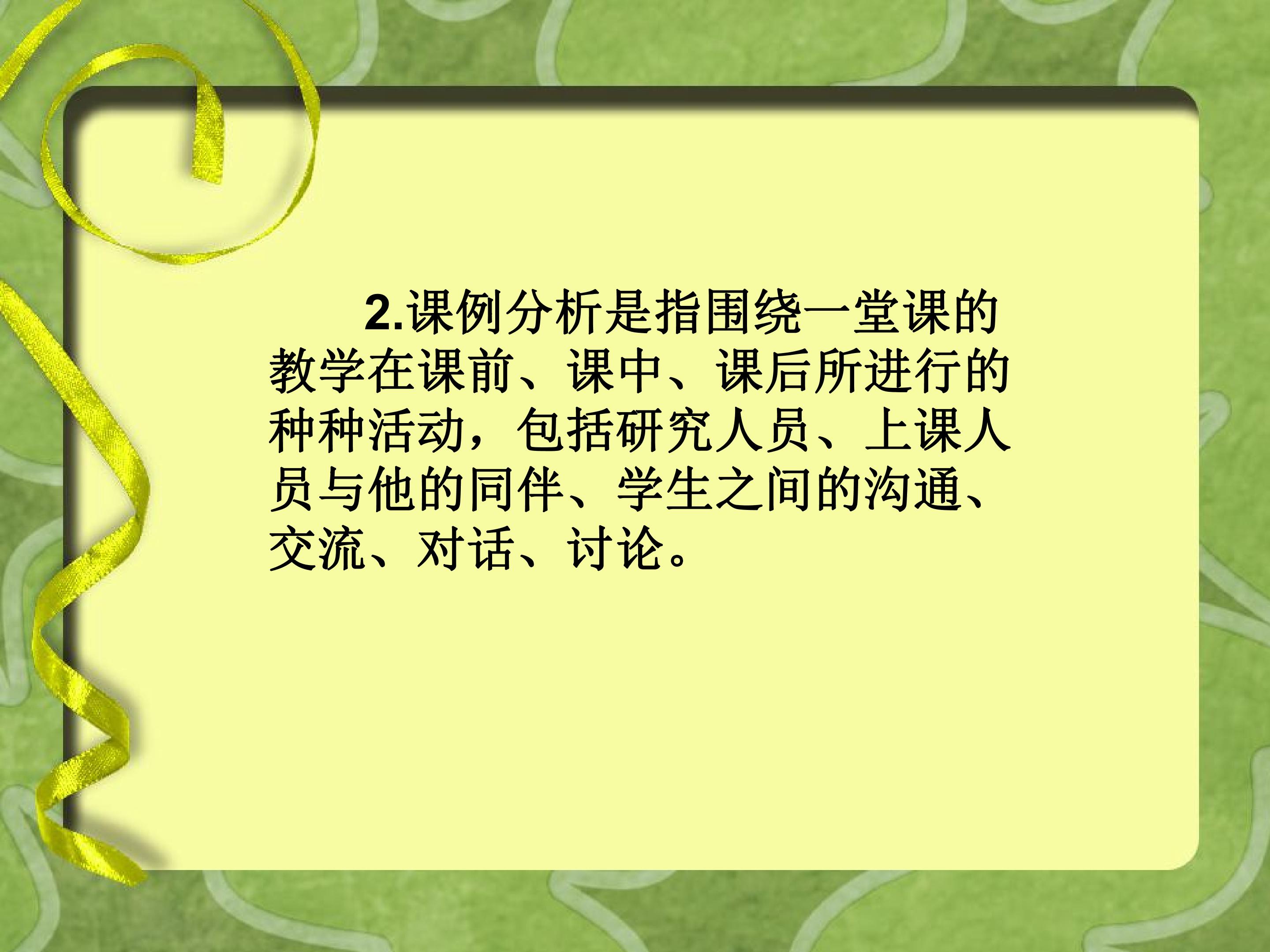 2.课例分析是指围绕一堂课的教学在课前、课中、课后所进行的种种活动，包括研究人员、上课人员与他的同伴、学生之间的沟通、交流、对话、讨论。